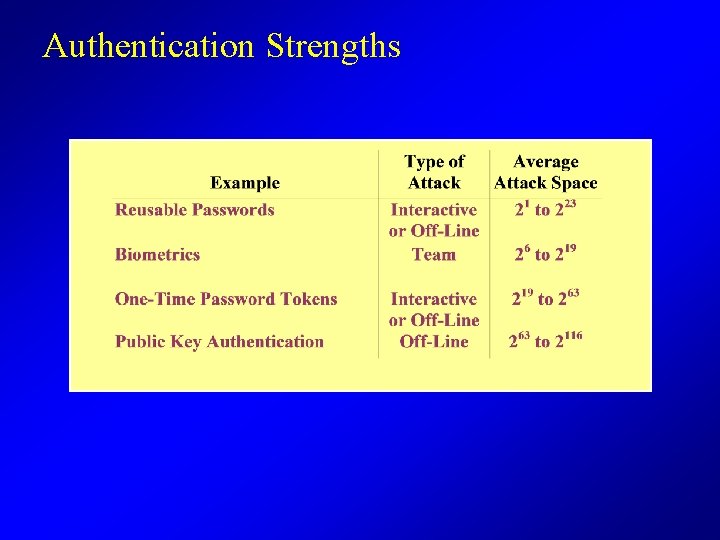 Authentication Strengths

| Example | Type of Attack | Average Attack Space |
|---|---|---|
| Reusable Passwords | Interactive or Off-Line | $2^1$ to $2^{23}$ |
| Biometrics | Team | $2^6$ to $2^{19}$ |
| One-Time Password Tokens | Interactive or Off-Line | $2^{19}$ to $2^{63}$ |
| Public Key Authentication | Off-Line | $2^{63}$ to $2^{116}$ |